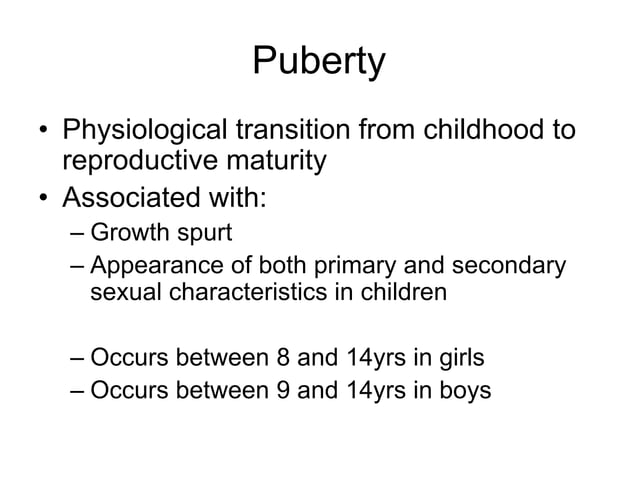 Puberty

• Physiological transition from childhood to reproductive maturity
• Associated with:
– Growth spurt
– Appearance of both primary and secondary sexual characteristics in children

– Occurs between 8 and 14yrs in girls
– Occurs between 9 and 14yrs in boys